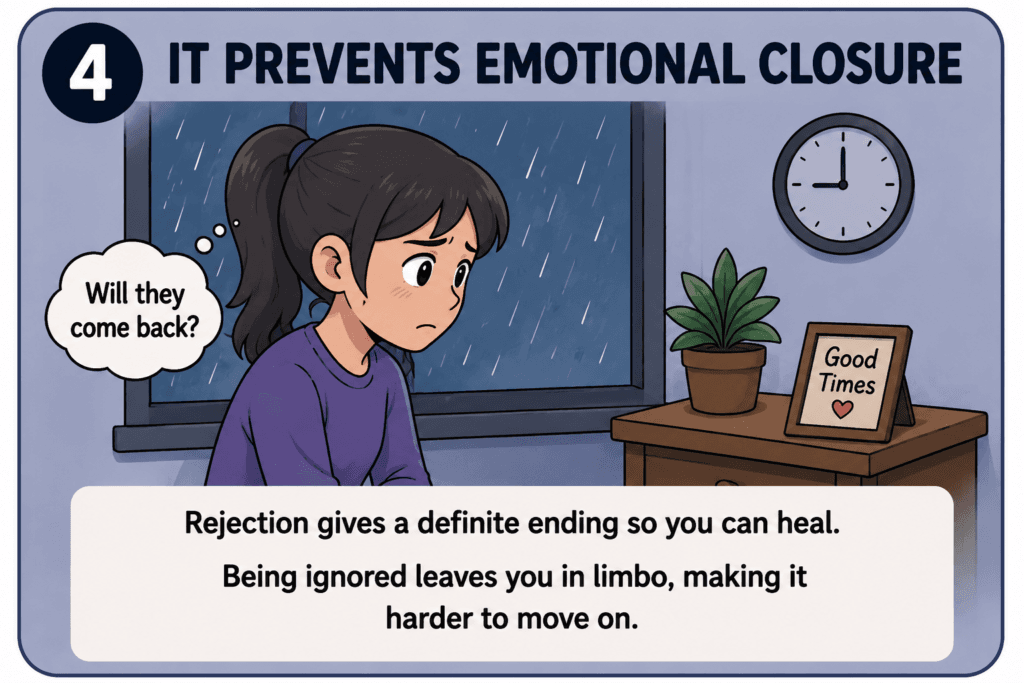 4 IT PREVENTS EMOTIONAL CLOSURE

Will they come back?

Good Times

Rejection gives a definite ending so you can heal.

Being ignored leaves you in limbo, making it harder to move on.